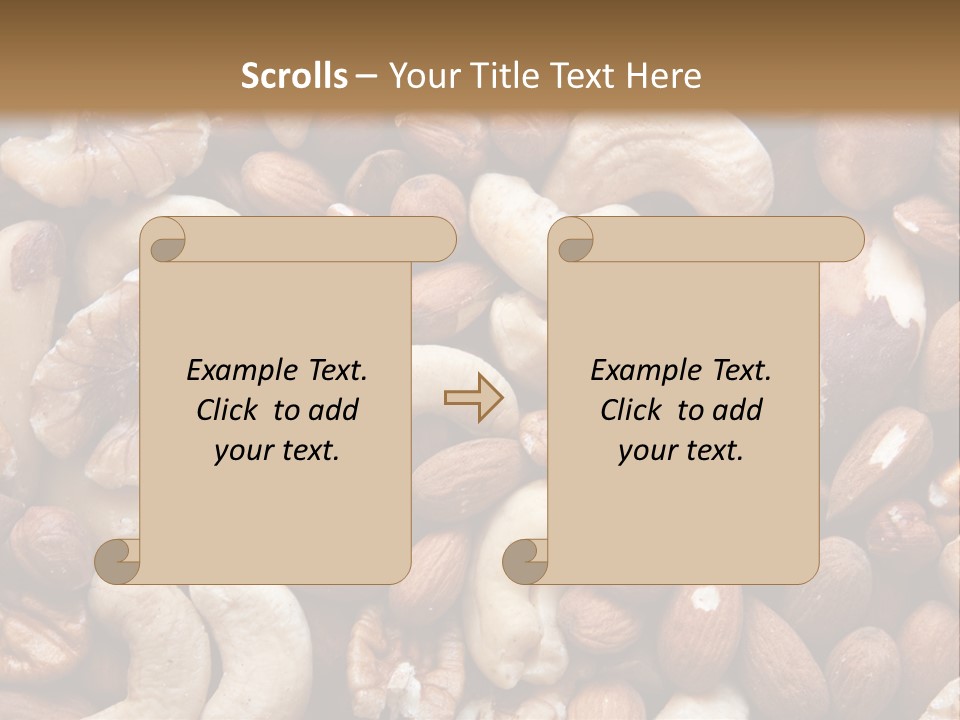 Scrolls – Your Title Text Here

Example Text. Click to add your text.

Example Text. Click to add your text.